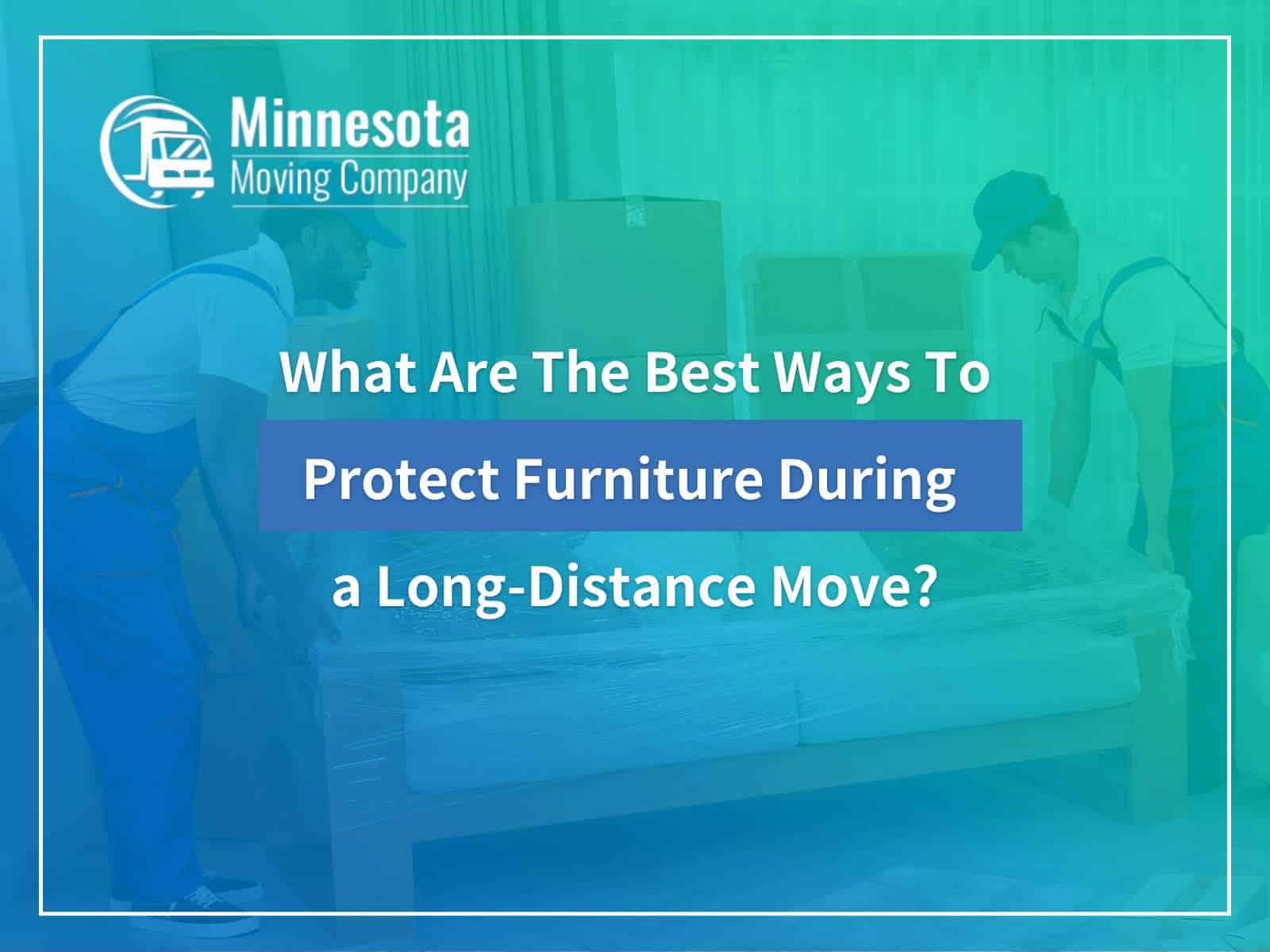 Minnesota
Moving Company

What Are The Best Ways To
Protect Furniture During
a Long-Distance Move?